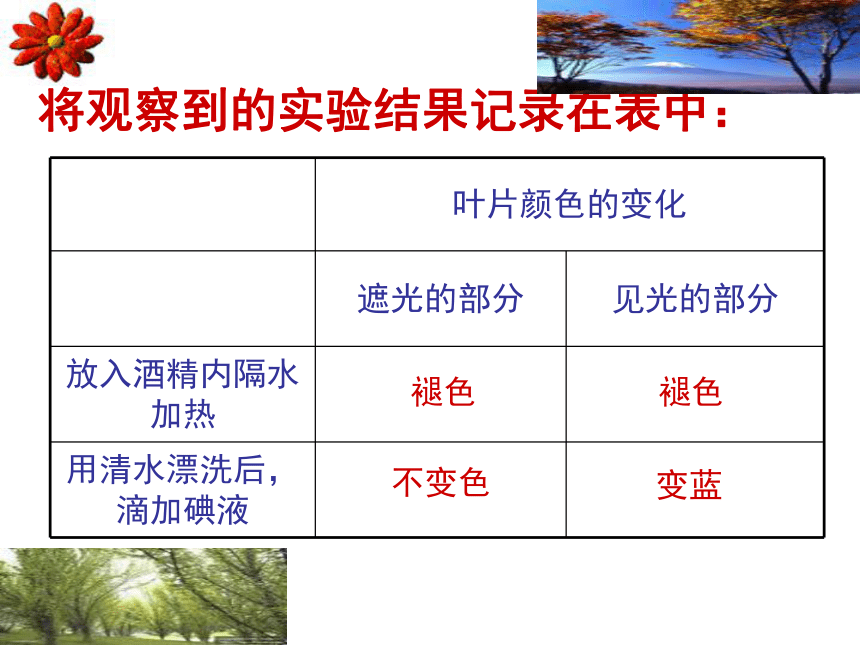 将观察到的实验结果记录在表中：

|  | 叶片颜色的变化 |  |
|---|---|---|
|  | 遮光的部分 | 见光的部分 |
| 放入酒精内隔水加热 | 褪色 | 褪色 |
| 用清水漂洗后，滴加碘液 | 不变色 | 变蓝 |